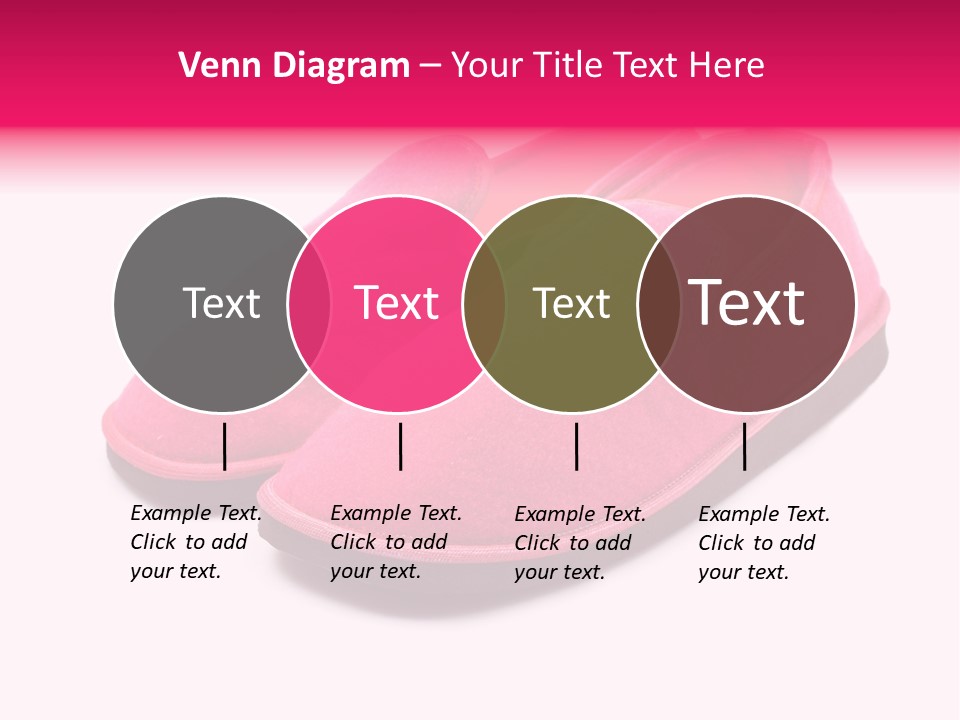 Venn Diagram – Your Title Text Here

Text

Text

Text

Text

Example Text. Click to add your text.

Example Text. Click to add your text.

Example Text. Click to add your text.

Example Text. Click to add your text.